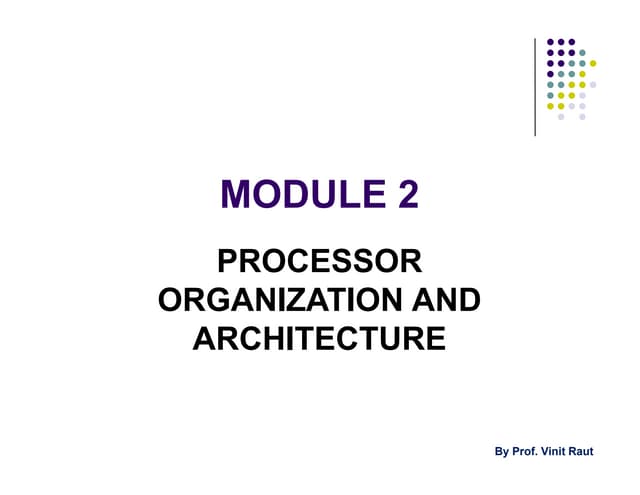 MODULE 2

PROCESSOR ORGANIZATION AND ARCHITECTURE

By Prof. Vinit Raut